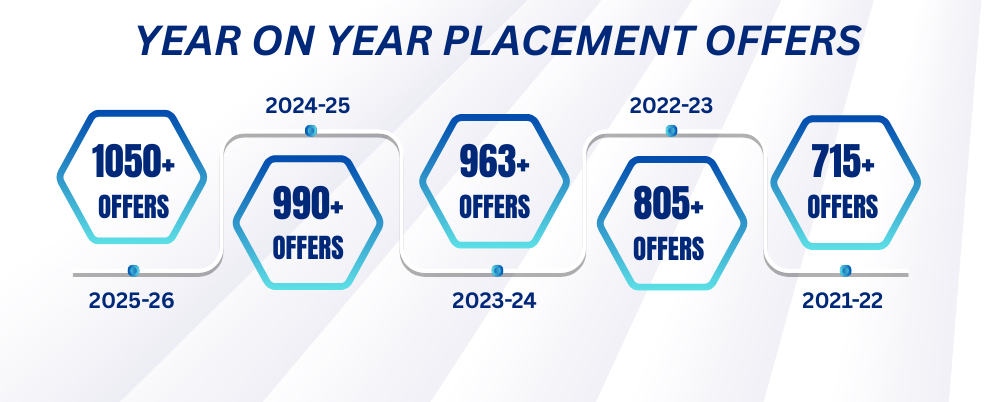 YEAR ON YEAR PLACEMENT OFFERS

1050+ OFFERS

2025-26

2024-25

990+ OFFERS

963+ OFFERS

2023-24

2022-23

805+ OFFERS

715+ OFFERS

2021-22